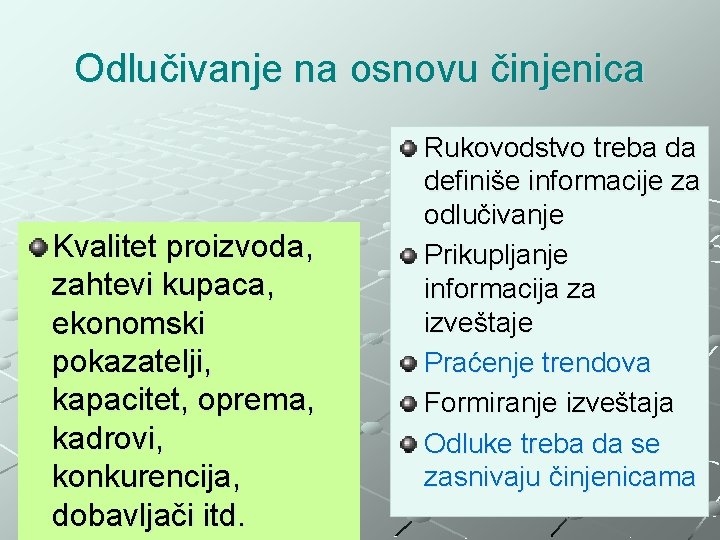 Odlučivanje na osnovu činjenica

Kvalitet proizvoda, zahtevi kupaca, ekonomski pokazatelji, kapacitet, oprema, kadrovi, konkurencija, dobavljači itd.

Rukovodstvo treba da definiše informacije za odlučivanje

Prikupljanje informacija za izveštaje

Praćenje trendova

Formiranje izveštaja

Odluke treba da se zasnivaju činjenicama